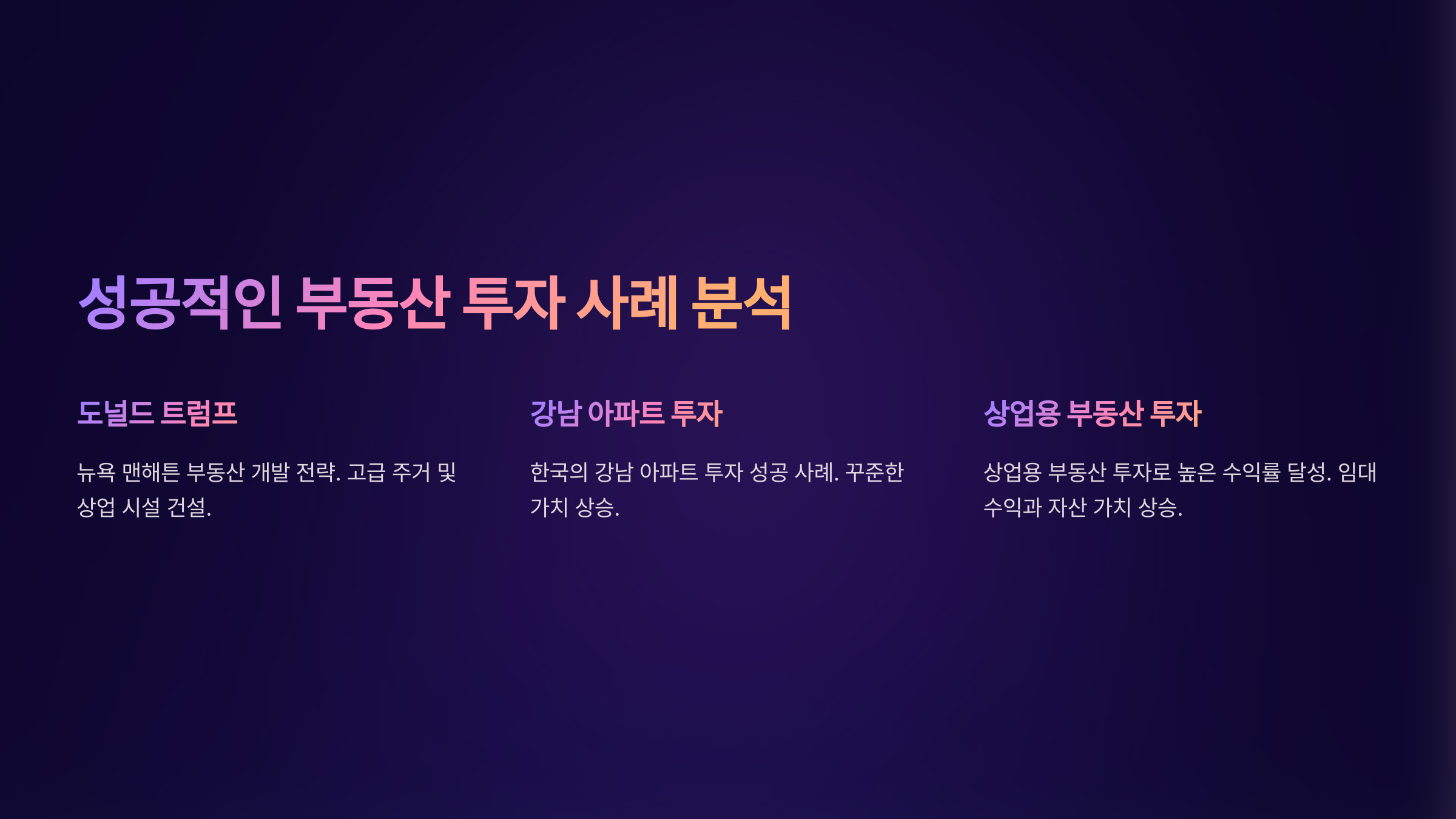 성공적인 부동산 투자 사례 분석

도널드 트럼프

뉴욕 맨해튼 부동산 개발 전략. 고급 주거 및 상업 시설 건설.

강남 아파트 투자

한국의 강남 아파트 투자 성공 사례. 꾸준한 가치 상승.

상업용 부동산 투자

상업용 부동산 투자로 높은 수익률 달성. 임대 수익과 자산 가치 상승.